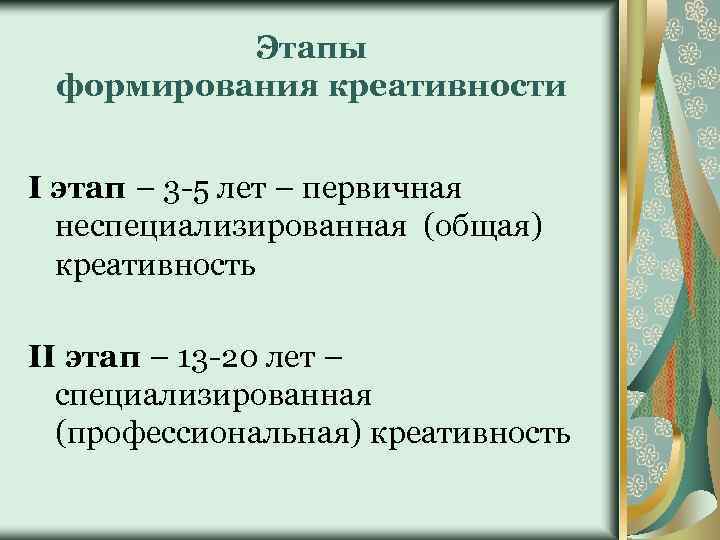 Этапы
формирования креативности

I этап – 3-5 лет – первичная неспециализированная (общая) креативность

II этап – 13-20 лет – специализированная (профессиональная) креативность